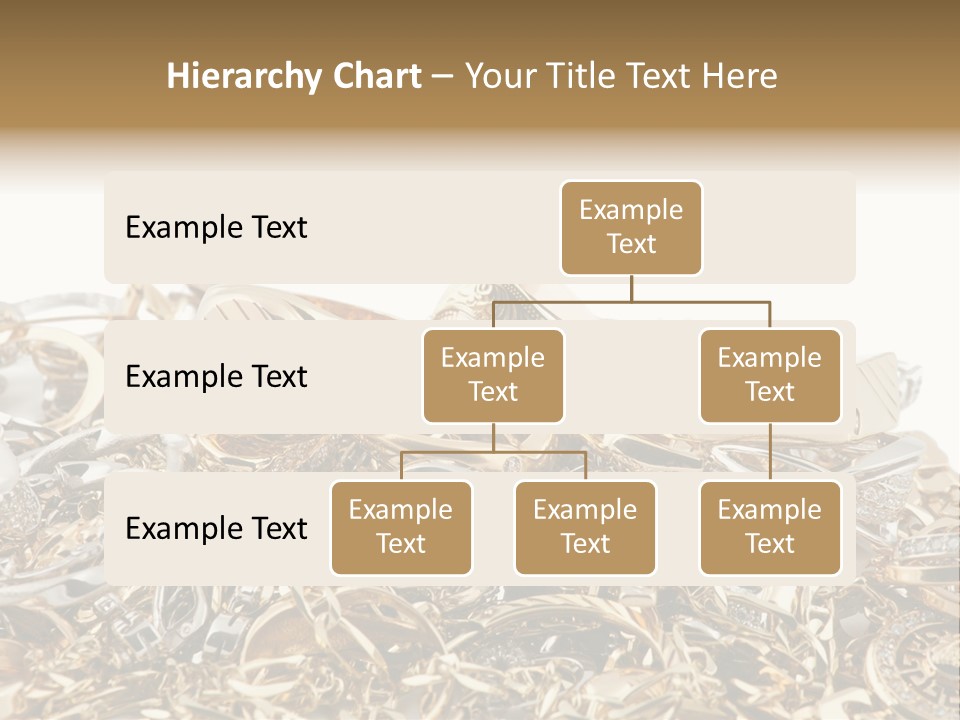 Hierarchy Chart – Your Title Text Here

Example Text

Example Text

Example Text

Example Text

Example Text

Example Text

Example Text

Example Text

Example Text